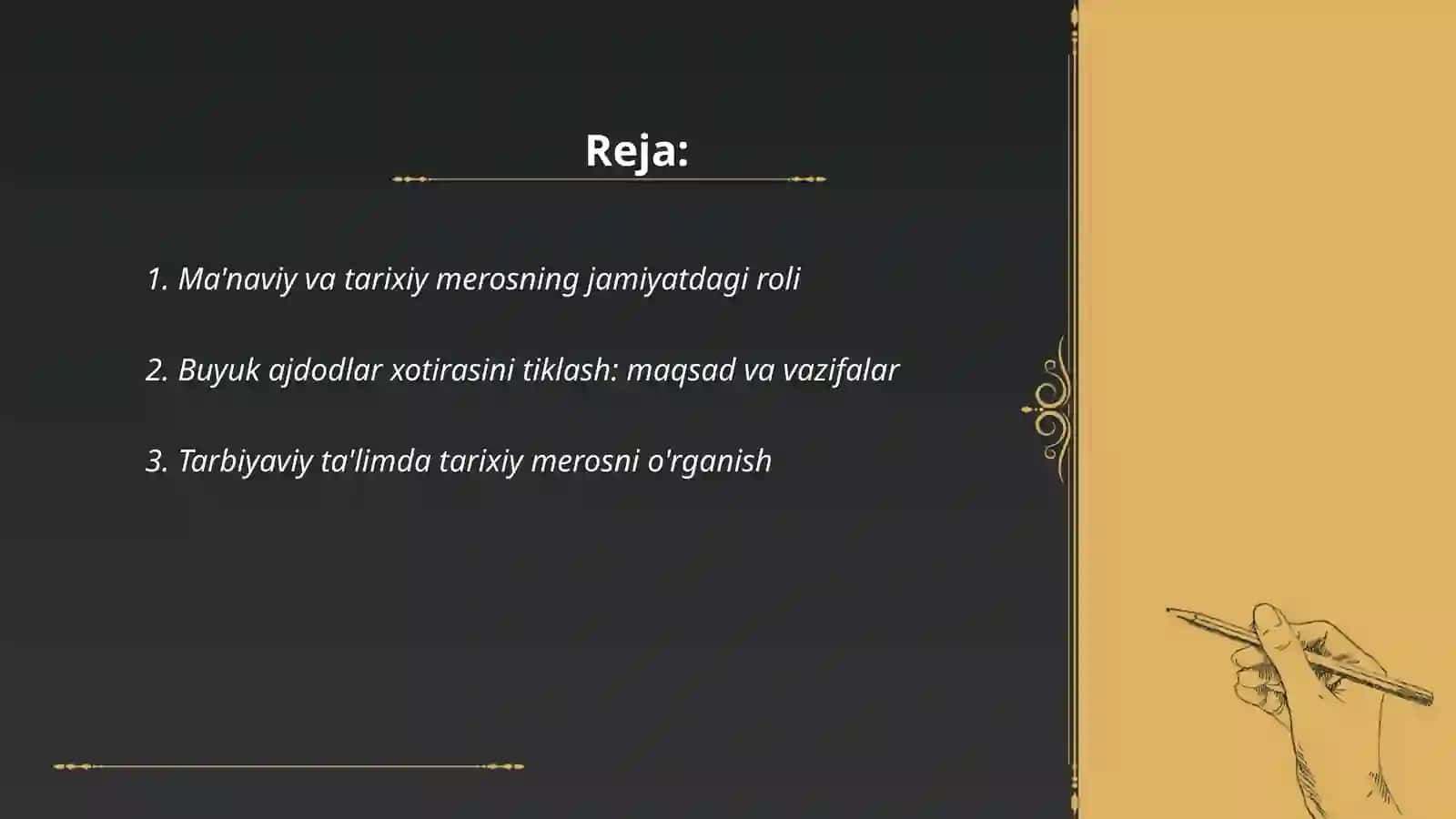 Reja:

1. Ma'naviy va tarixiy merosning jamiyatdagi roli

2. Buyuk ajdodlar xotirasini tiklash: maqsad va vazifalar

3. Tarbiyaviy ta'limda tarixiy merosni o'rganish